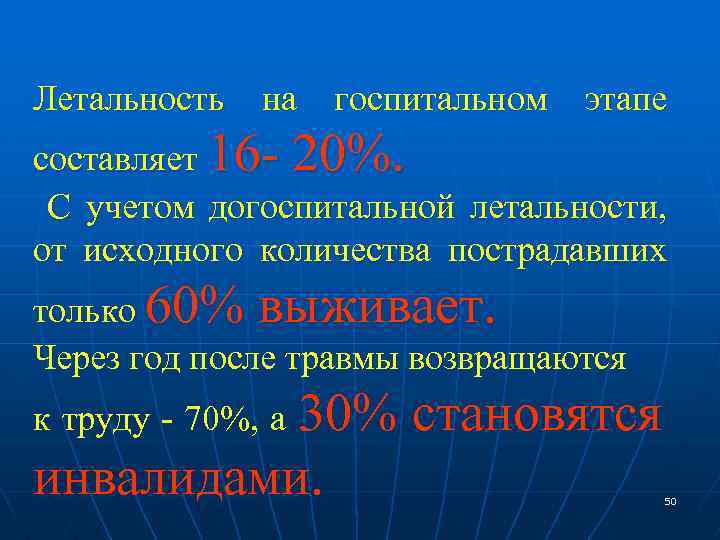 Летальность на госпитальном этапе составляет 16- 20%.

С учетом догоспитальной летальности, от исходного количества пострадавших только 60% выживает.

Через год после травмы возвращаются к труду - 70%, а 30% становятся инвалидами.

50